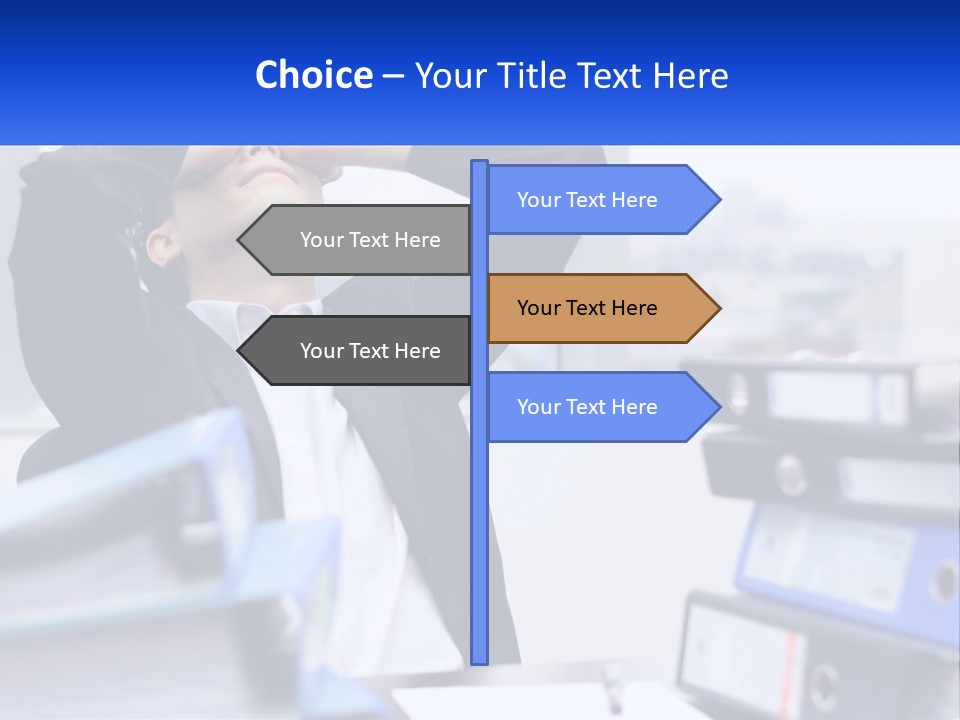 Choice – Your Title Text Here

Your Text Here

Your Text Here

Your Text Here

Your Text Here

Your Text Here